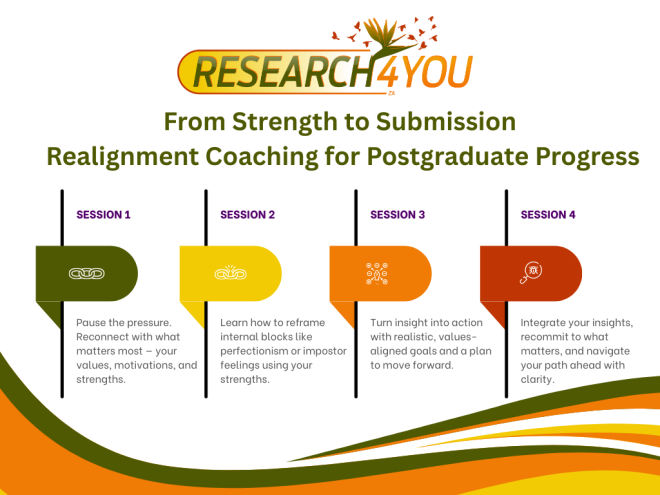 RESEARCH4YOU
ZA

From Strength to Submission
Realignment Coaching for Postgraduate Progress

SESSION 1

Pause the pressure. Reconnect with what matters most – your values, motivations, and strengths.

SESSION 2

Learn how to reframe internal blocks like perfectionism or impostor feelings using your strengths.

SESSION 3

Turn insight into action with realistic, values-aligned goals and a plan to move forward.

SESSION 4

Integrate your insights, recommit to what matters, and navigate your path ahead with clarity.